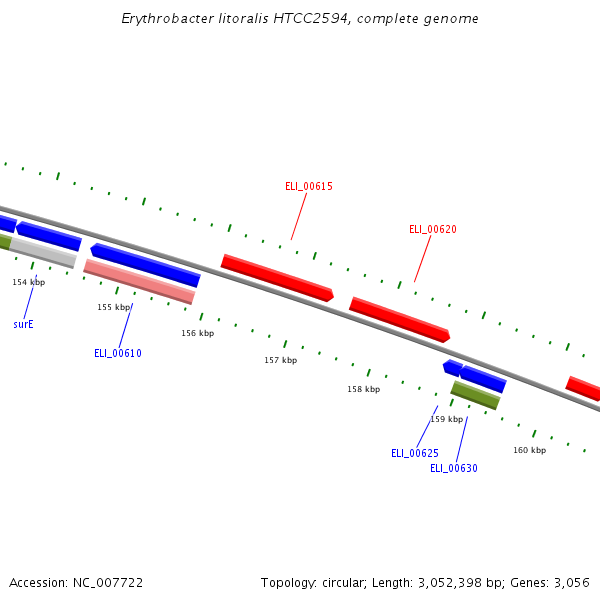 Erythrobacter litoralis HTCC2594, complete genome

ELI_00615

ELI_00620

154 kbp

surE

155 kbp

ELI_00610

156 kbp

157 kbp

158 kbp

159 kbp

ELI_00625

ELI_00630

160 kbp

Accession: NC_007722

Topology: circular; Length: 3,052,398 bp; Genes: 3,056